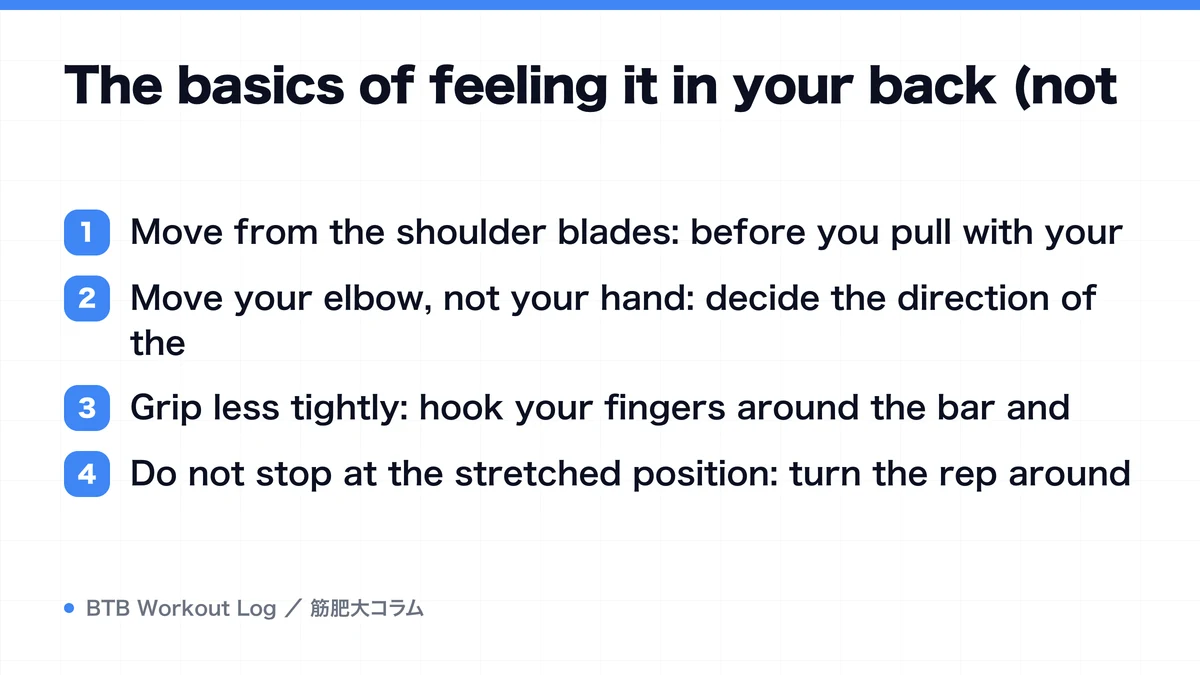 The basics of feeling it in your back (not

1 Move from the shoulder blades: before you pull with your

2 Move your elbow, not your hand: decide the direction of the

3 Grip less tightly: hook your fingers around the bar and

4 Do not stop at the stretched position: turn the rep around

BTB Workout Log ／ 筋肥大コラム